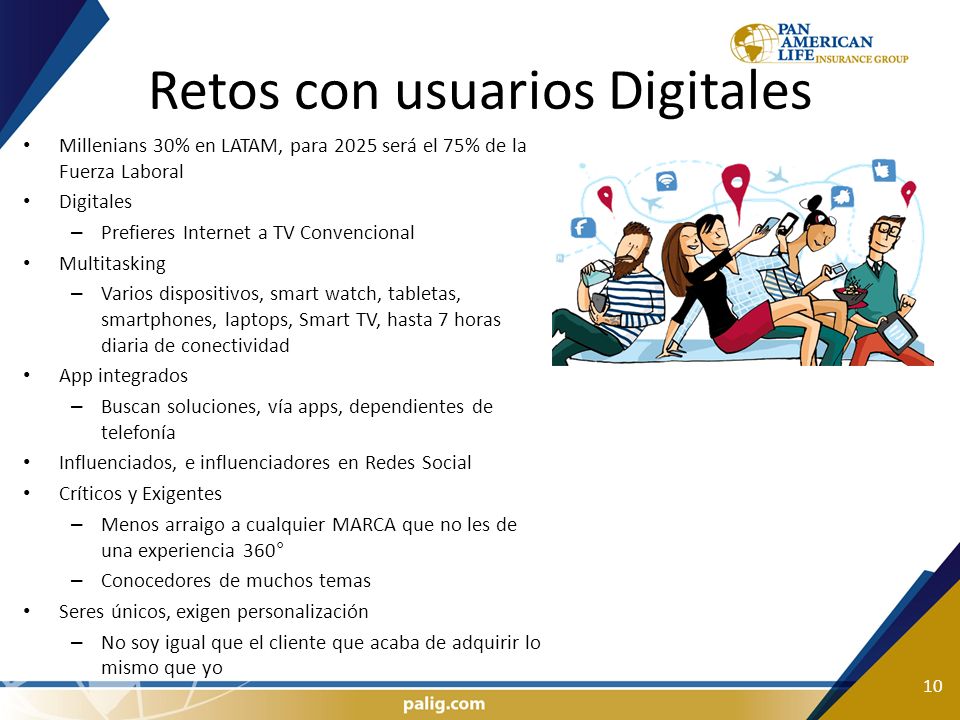 PAN AMERICAN LIFE INSURANCE GROUP

Retos con usuarios Digitales

• Millenians 30% en LATAM, para 2025 será el 75% de la Fuerza Laboral
• Digitales
– Prefieres Internet a TV Convencional
• Multitasking
– Varios dispositivos, smart watch, tabletas, smartphones, laptops, Smart TV, hasta 7 horas diaria de conectividad
• App integrados
– Buscan soluciones, vía apps, dependientes de telefonía
• Influenciados, e influenciadores en Redes Social
• Críticos y Exigentes
– Menos arraigo a cualquier MARCA que no les de una experiencia 360°
– Conocedores de muchos temas
• Seres únicos, exigen personalización
– No soy igual que el cliente que acaba de adquirir lo mismo que yo

palig.com

10